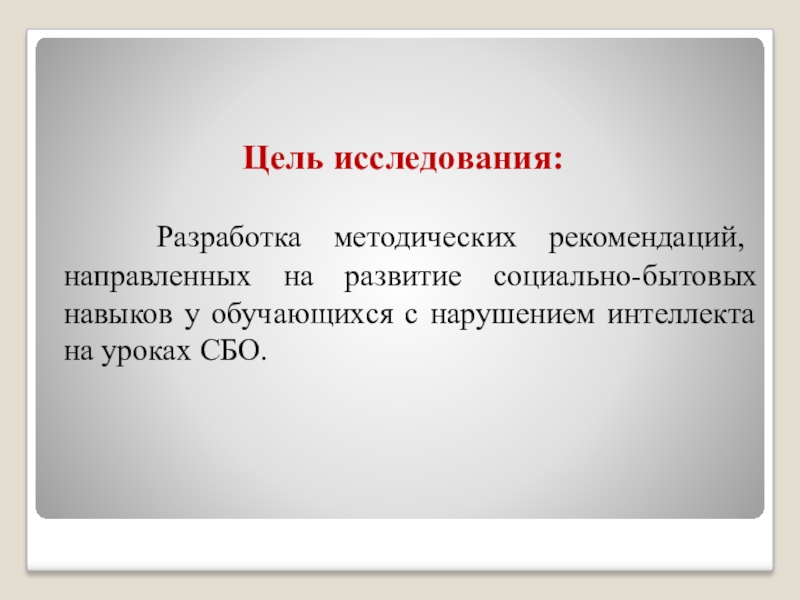 Цель исследования:

Разработка методических рекомендаций, направленных на развитие социально-бытовых навыков у обучающихся с нарушением интеллекта на уроках СБО.